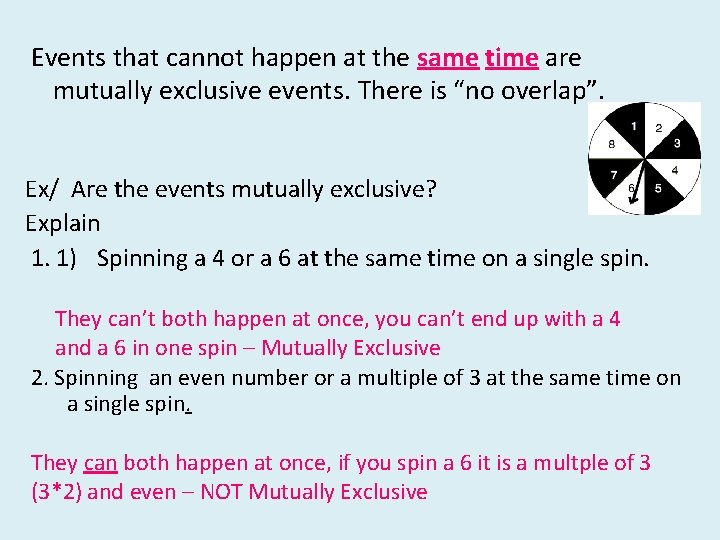 Events that cannot happen at the same time are mutually exclusive events. There is “no overlap”.

1
2
3
4
5
6
7
8

Ex/ Are the events mutually exclusive?
Explain
1. 1) Spinning a 4 or a 6 at the same time on a single spin.

They can’t both happen at once, you can’t end up with a 4 and a 6 in one spin – Mutually Exclusive
2. Spinning an even number or a multiple of 3 at the same time on a single spin.

They can both happen at once, if you spin a 6 it is a multple of 3 (3*2) and even – NOT Mutually Exclusive